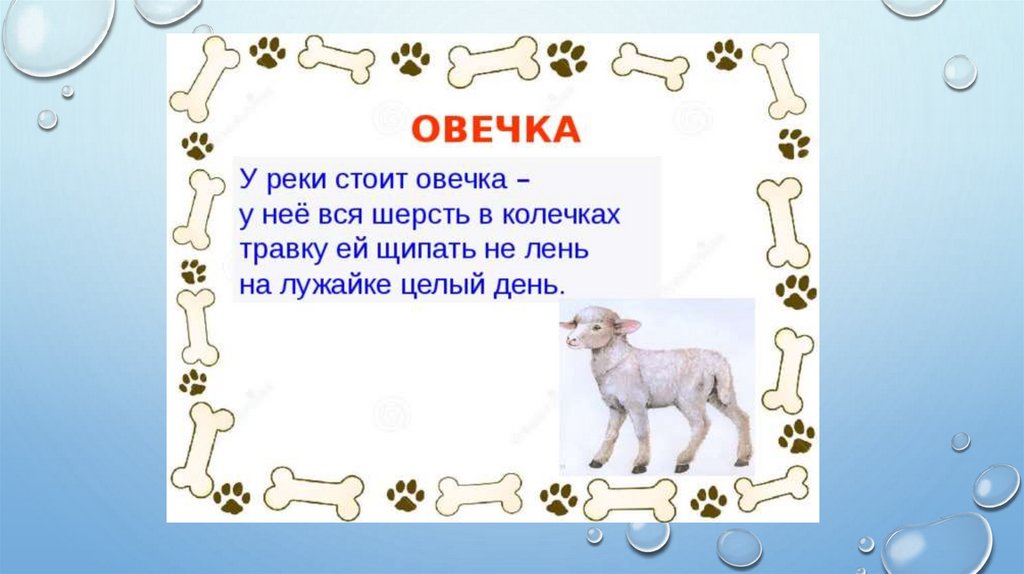 ОВЕЧКА

У реки стоит овечка –
у неё вся шерсть в колечках
травку ей щипать не лень
на лужайке целый день.